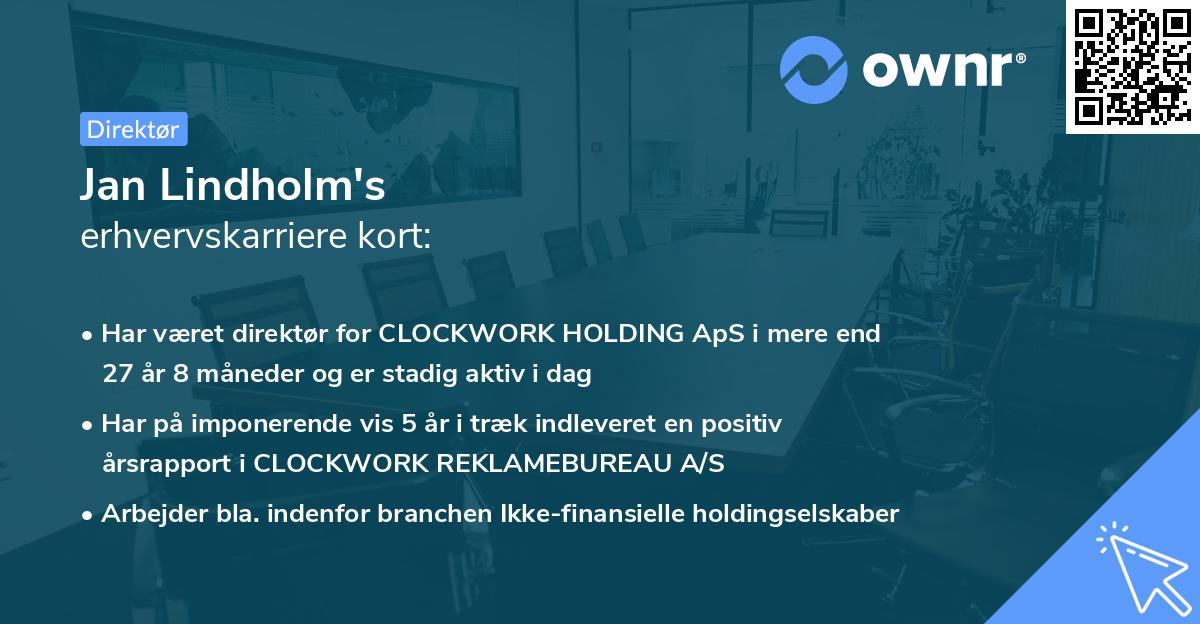 ownr®

Direktør

Jan Lindholm's
erhvervskarriere kort:

• Har været direktør for CLOCKWORK HOLDING ApS i mere end 27 år 8 måneder og er stadig aktiv i dag

• Har på imponerende vis 5 år i træk indleveret en positiv årsrapport i CLOCKWORK REKLAMEBUREAU A/S

• Arbejder bla. indenfor branchen Ikke-finansielle holdingselskaber